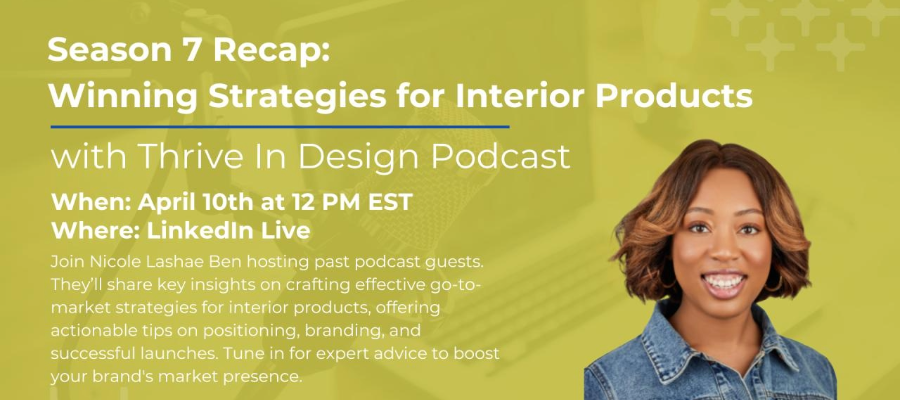 Season 7 Recap:
Winning Strategies for Interior Products

with Thrive In Design Podcast

When: April 10th at 12 PM EST
Where: LinkedIn Live

Join Nicole Lashae Ben hosting past podcast guests. They'll share key insights on crafting effective go-to-market strategies for interior products, offering actionable tips on positioning, branding, and successful launches. Tune in for expert advice to boost your brand's market presence.